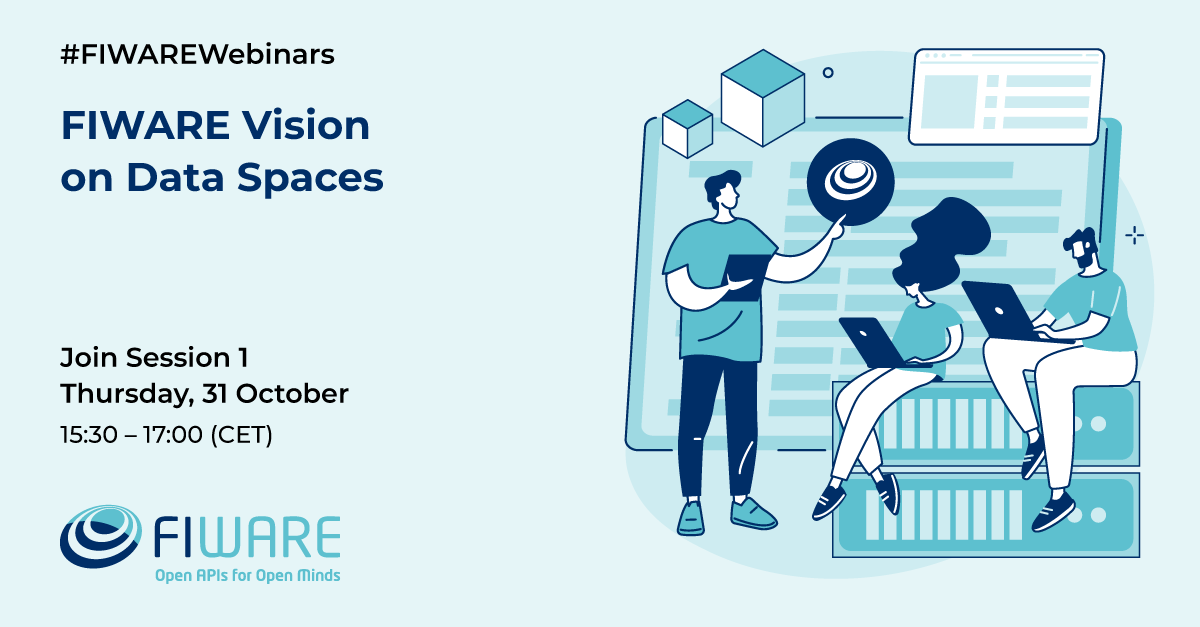 #FIWAREWebinars

FIWARE Vision on Data Spaces

Join Session 1
Thursday, 31 October
15:30 – 17:00 (CET)

FIWARE
Open APIs for Open Minds